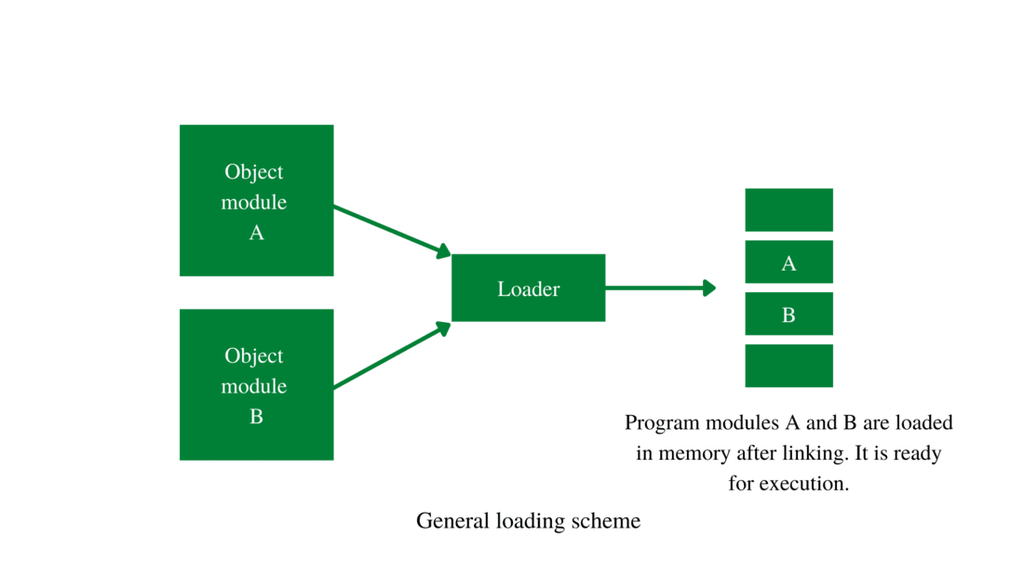 Object module A

Object module B

Loader

A

B

Program modules A and B are loaded in memory after linking. It is ready for execution.

General loading scheme